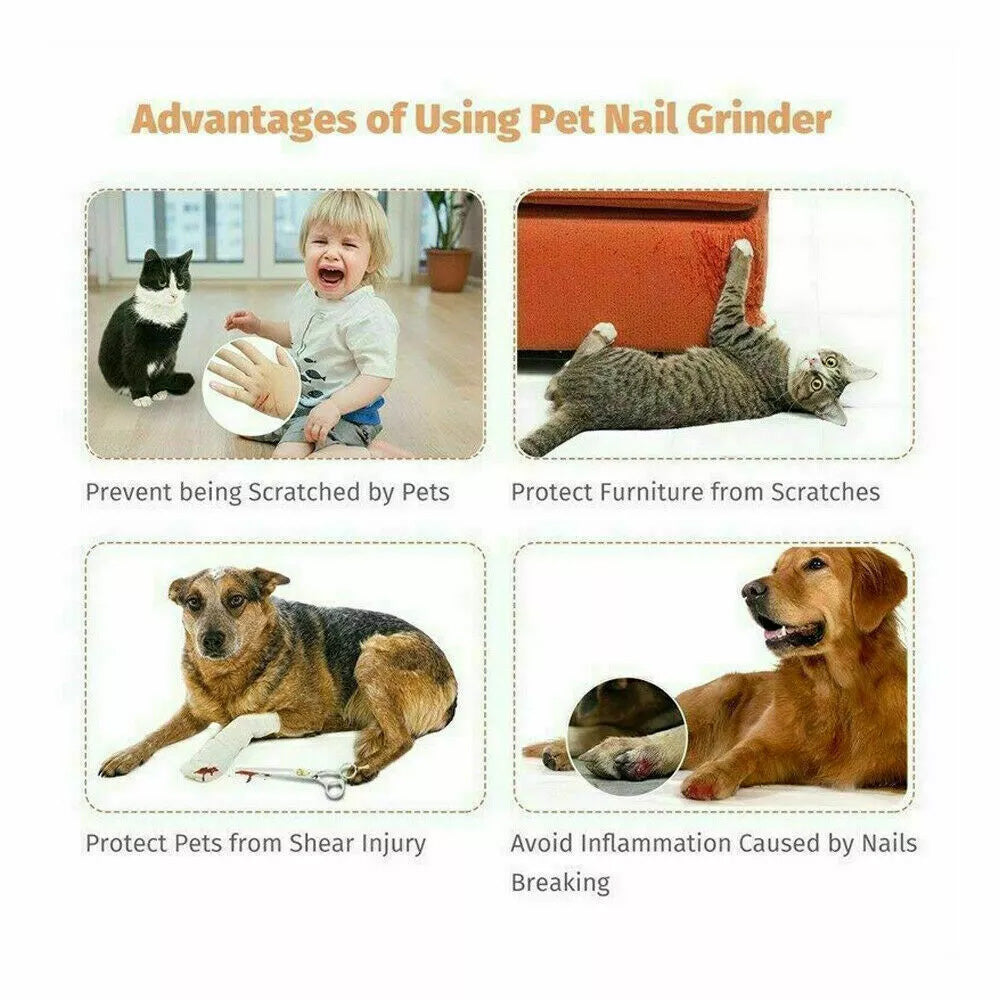 Advantages of Using Pet Nail Grinder

Prevent being Scratched by Pets

Protect Furniture from Scratches

Protect Pets from Shear Injury

Avoid Inflammation Caused by Nails Breaking